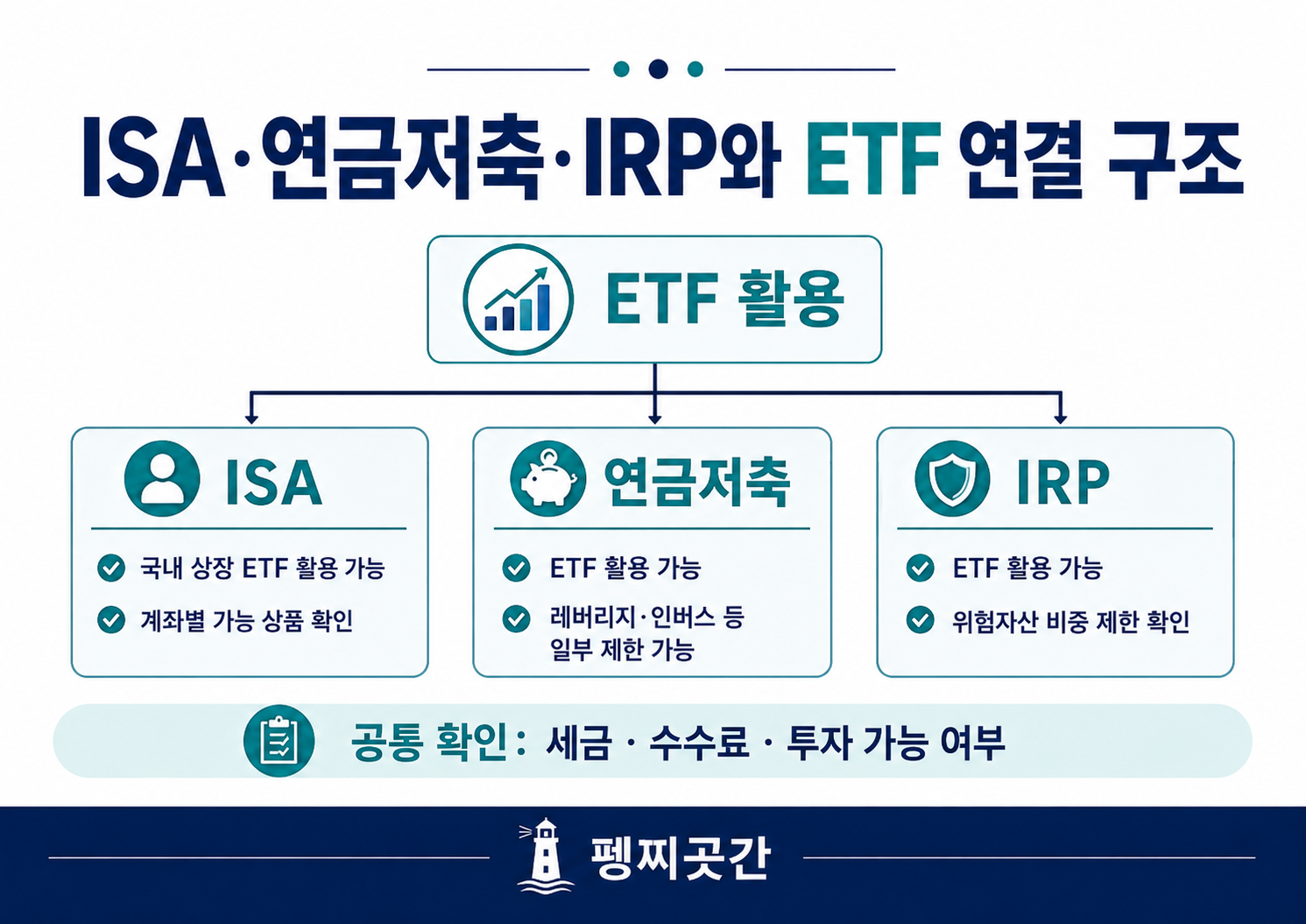 ISA·연금저축·IRP와 ETF 연결 구조

ETF 활용

ISA
국내 상장 ETF 활용 가능
계좌별 가능 상품 확인

연금저축
ETF 활용 가능
레버리지·인버스 등 일부 제한 가능

IRP
ETF 활용 가능
위험자산 비중 제한 확인

공통 확인: 세금 · 수수료 · 투자 가능 여부

펭찌곳간